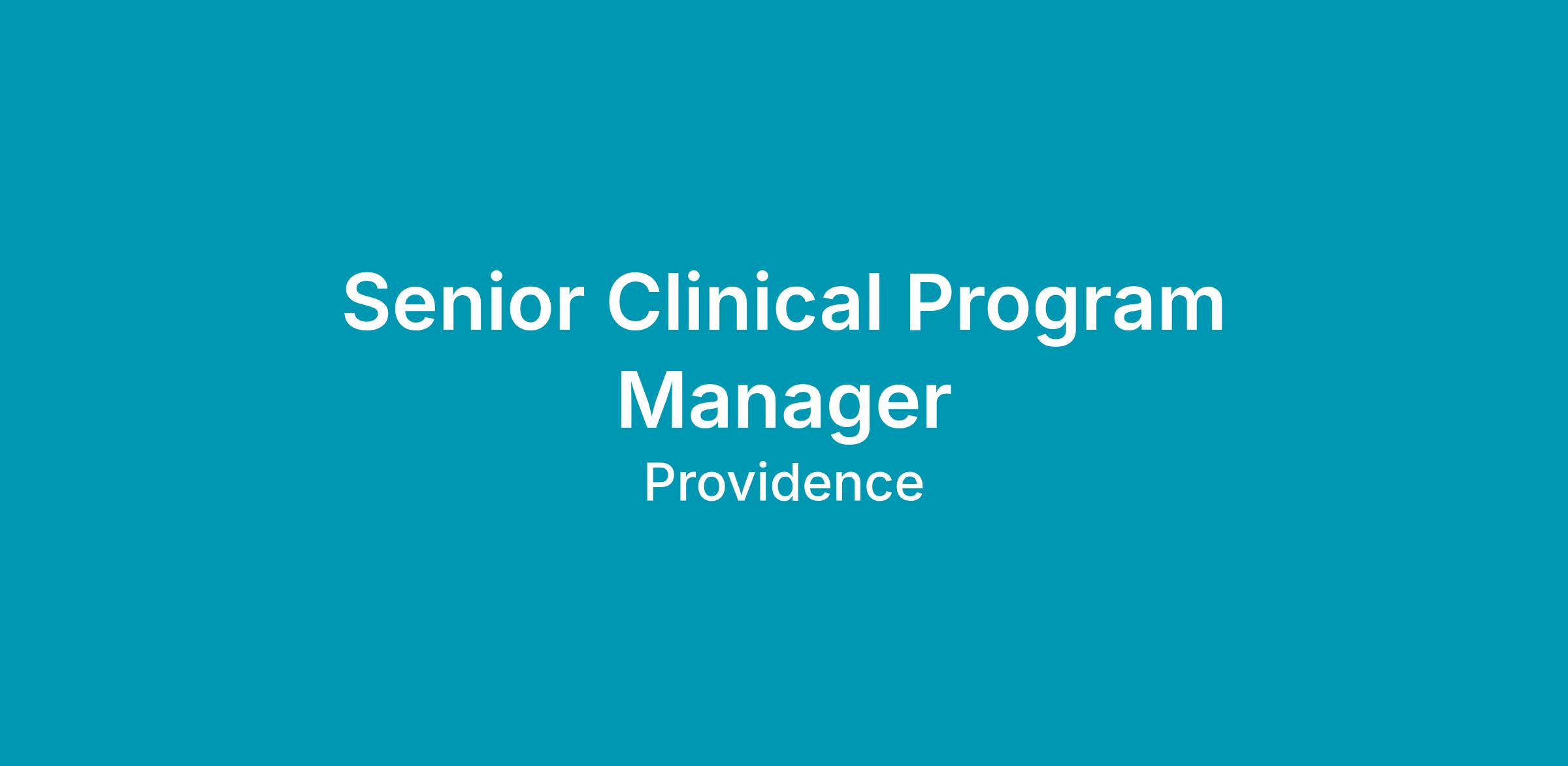 Senior Clinical Program Manager

Providence